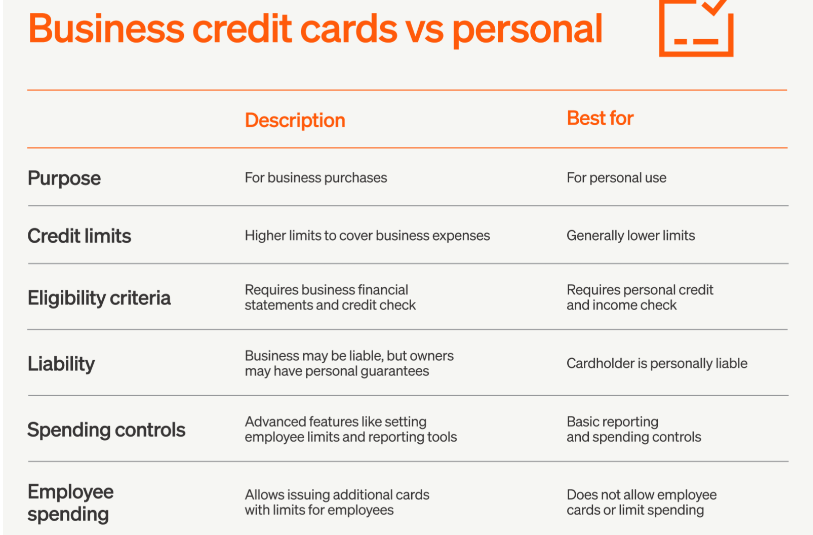 Business credit cards vs personal

| | Description | Best for |
|---|---|---|
| Purpose | For business purchases | For personal use |
| Credit limits | Higher limits to cover business expenses | Generally lower limits |
| Eligibility criteria | Requires business financial statements and credit check | Requires personal credit and income check |
| Liability | Business may be liable, but owners may have personal guarantees | Cardholder is personally liable |
| Spending controls | Advanced features like setting employee limits and reporting tools | Basic reporting and spending controls |
| Employee spending | Allows issuing additional cards with limits for employees | Does not allow employee cards or limit spending |